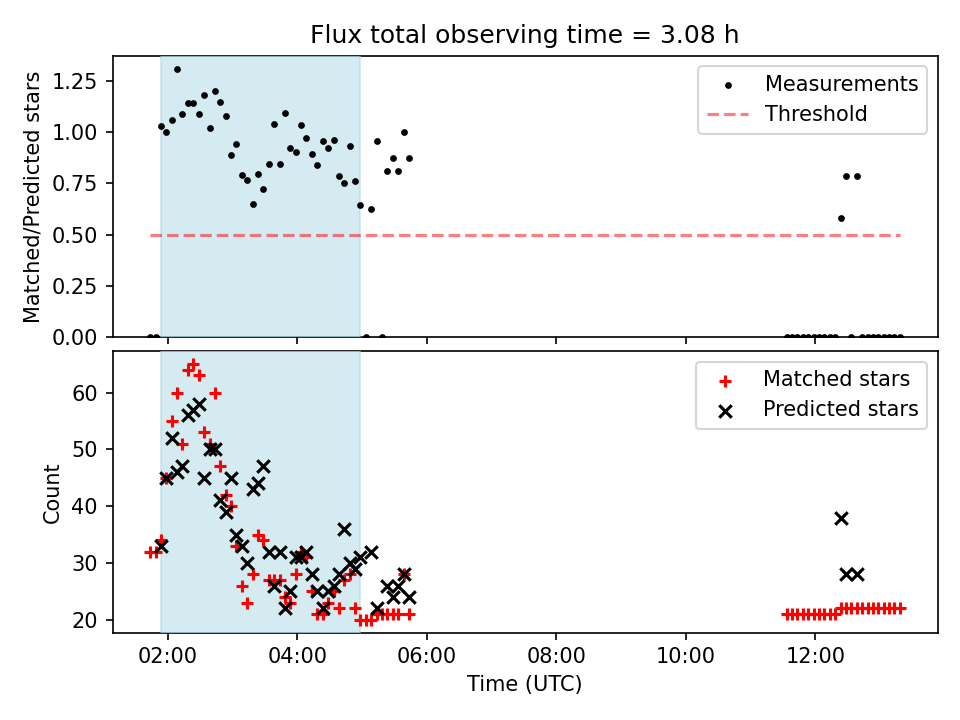 Flux total observing time = 3.08 h

Matched/Predicted stars

1.25
1.00
0.75
0.50
0.25
0.00

Measurements
Threshold

Count

60
50
40
30
20

Matched stars
Predicted stars

02:00
04:00
06:00
08:00
10:00
12:00

Time (UTC)